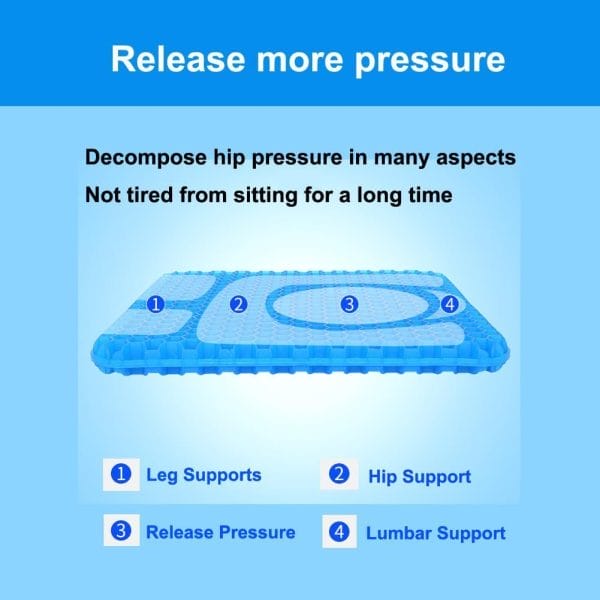 Release more pressure

Decompose hip pressure in many aspects

Not tired from sitting for a long time

1 2 3 4

1 Leg Supports

2 Hip Support

3 Release Pressure

4 Lumbar Support